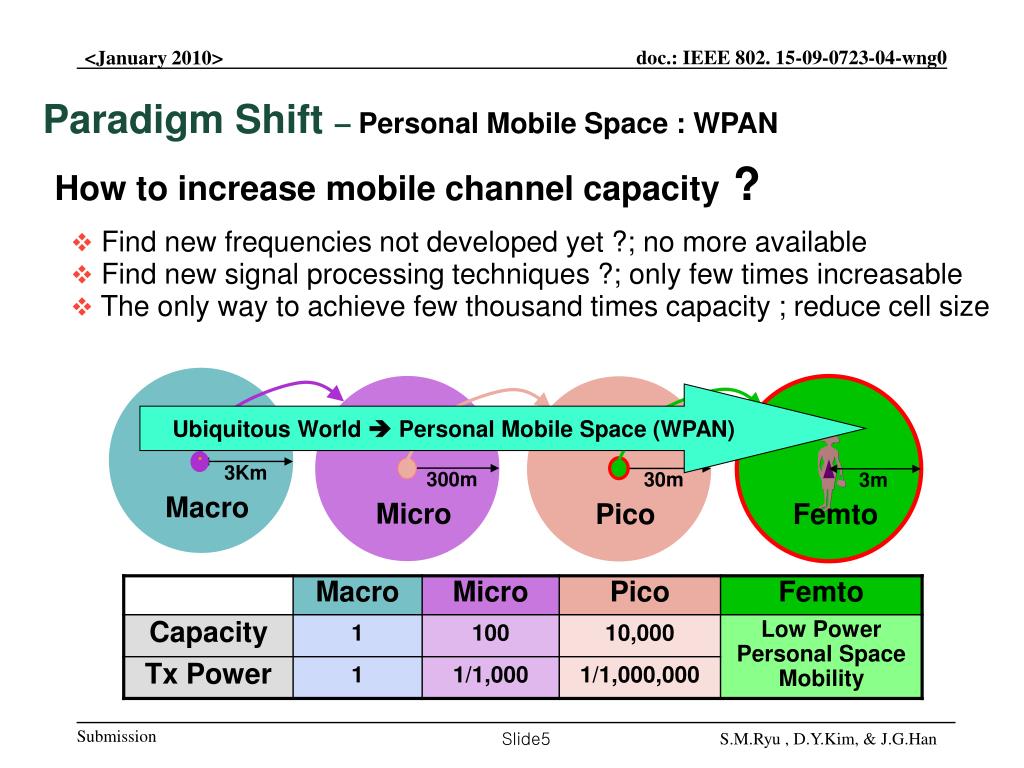 <January 2010>

doc.: IEEE 802. 15-09-0723-04-wng0

Paradigm Shift – Personal Mobile Space : WPAN

How to increase mobile channel capacity ?

❖ Find new frequencies not developed yet ?; no more available
❖ Find new signal processing techniques ?; only few times increasable
❖ The only way to achieve few thousand times capacity ; reduce cell size

Ubiquitous World ➔ Personal Mobile Space (WPAN)

3Km
Macro

300m
Micro

30m
Pico

3m
Femto

| | Macro | Micro | Pico | Femto |
|---|---|---|---|---|
| Capacity | 1 | 100 | 10,000 | Low Power Personal Space Mobility |
| Tx Power | 1 | 1/1,000 | 1/1,000,000 | |

Submission

Slide5

S.M.Ryu , D.Y.Kim, & J.G.Han